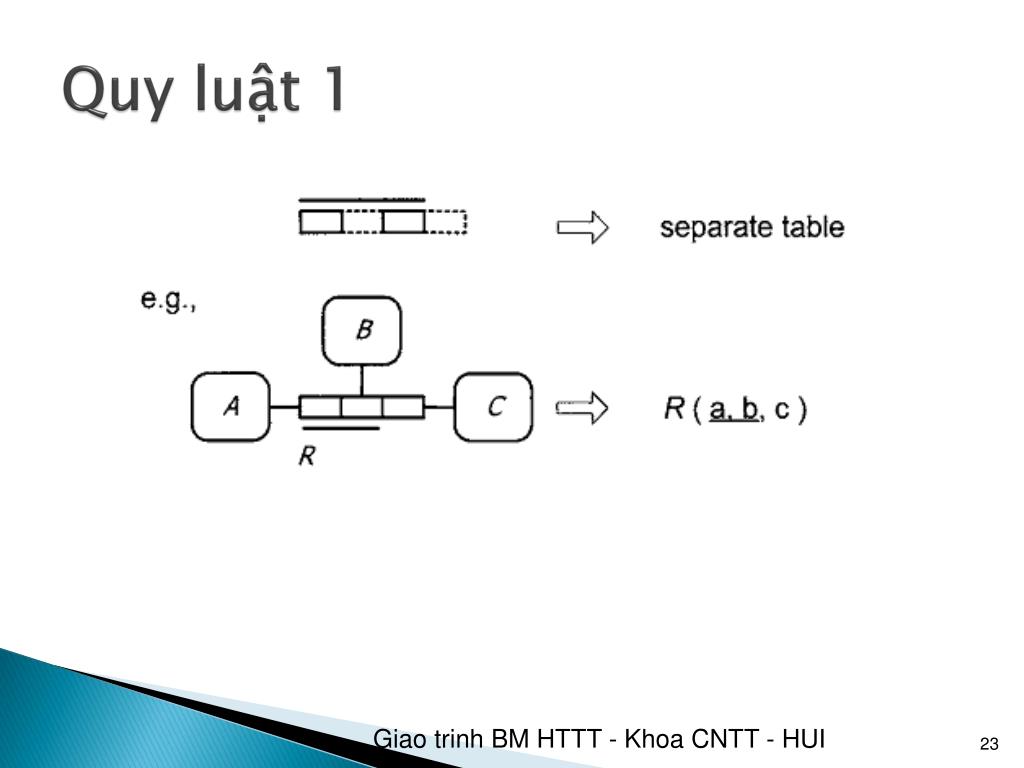 Quy luật 1

separate table

e.g.,

B

A

C

R

R ( a, b, c )

Giao trinh BM HTTT - Khoa CNTT - HUI

23